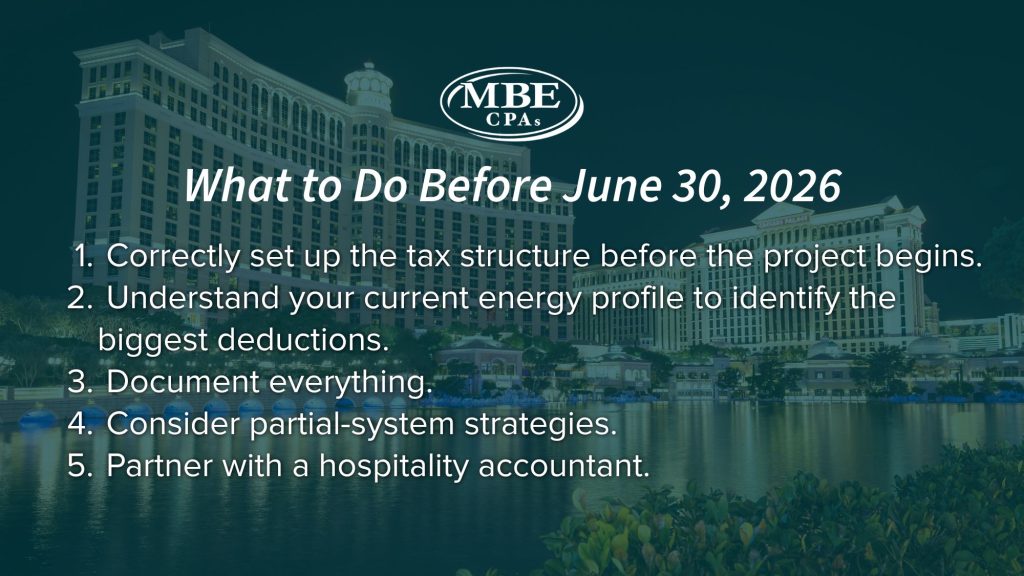 MBE CPAs

What to Do Before June 30, 2026

1. Correctly set up the tax structure before the project begins.
2. Understand your current energy profile to identify the biggest deductions.
3. Document everything.
4. Consider partial-system strategies.
5. Partner with a hospitality accountant.